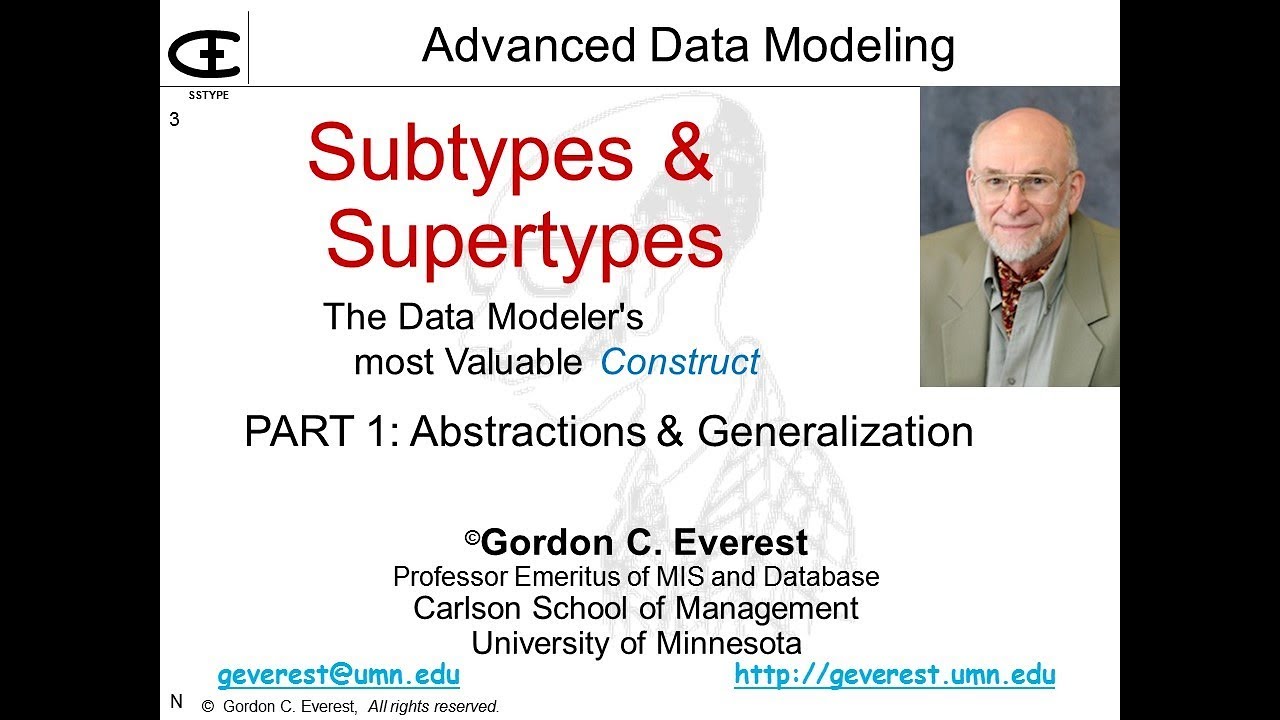 Advanced Data Modeling

SSTYPE

3

Subtypes & Supertypes

The Data Modeler's most Valuable Construct

PART 1: Abstractions & Generalization

©Gordon C. Everest
Professor Emeritus of MIS and Database
Carlson School of Management
University of Minnesota

geverest@umn.edu http://geverest.umn.edu

N © Gordon C. Everest, All rights reserved.